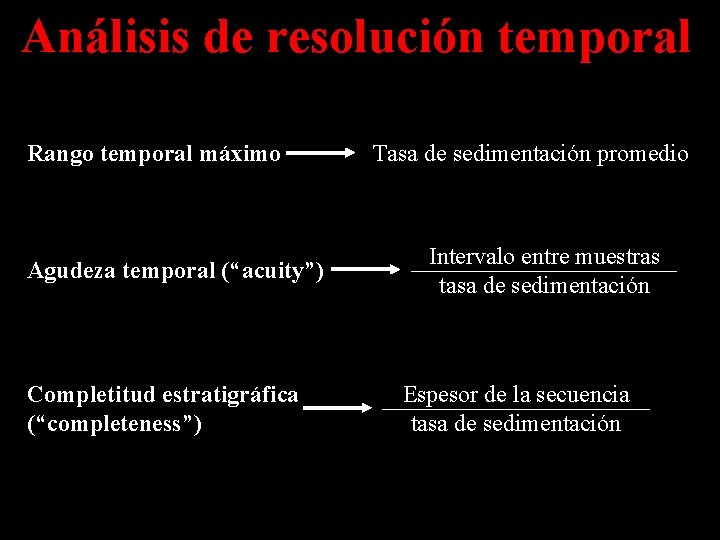 Análisis de resolución temporal

Rango temporal máximo → Tasa de sedimentación promedio

Agudeza temporal (“acuity”) → $\frac{\text{Intervalo entre muestras}}{\text{tasa de sedimentación}}$

Completitud estratigráfica (“completeness”) → $\frac{\text{Espesor de la secuencia}}{\text{tasa de sedimentación}}$